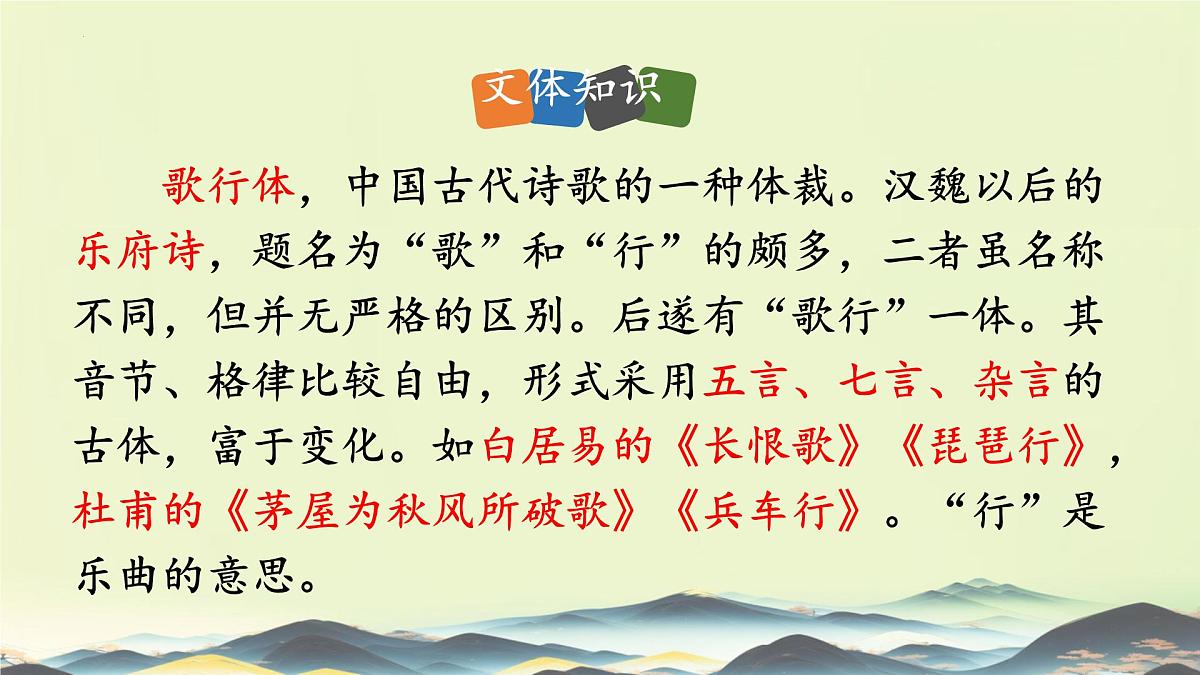 文体知识

歌行体，中国古代诗歌的一种体裁。汉魏以后的乐府诗，题名为“歌”和“行”的颇多，二者虽名称不同，但并无严格的区别。后遂有“歌行”一体。其音节、格律比较自由，形式采用五言、七言、杂言的古体，富于变化。如白居易的《长恨歌》《琵琶行》，杜甫的《茅屋为秋风所破歌》《兵车行》。“行”是乐曲的意思。